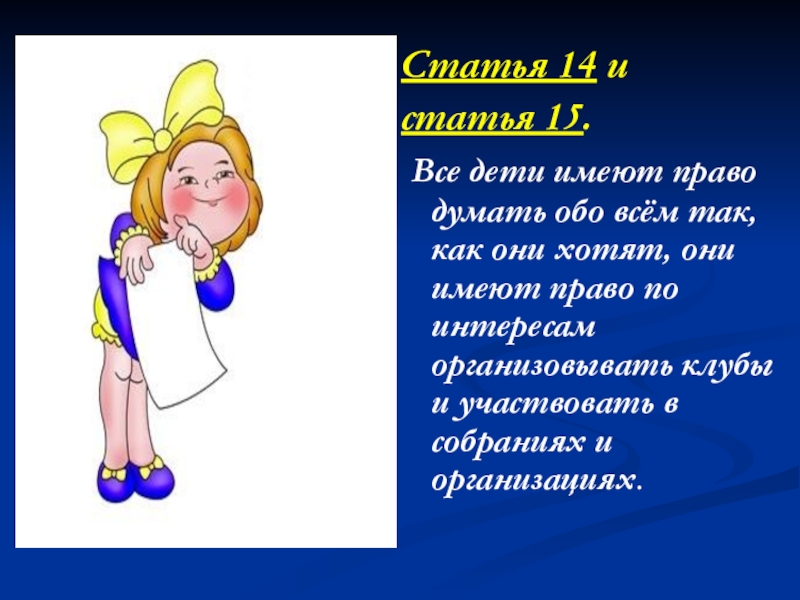 Статья 14 и статья 15.

Все дети имеют право думать обо всём так, как они хотят, они имеют право по интересам организовывать клубы и участвовать в собраниях и организациях.